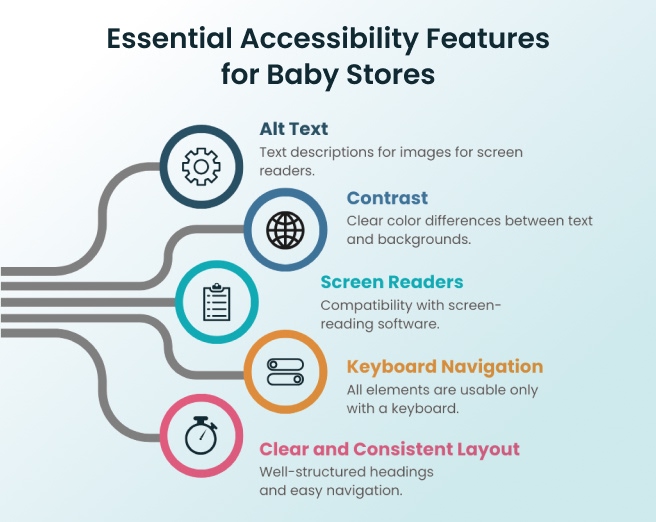 Essential Accessibility Features for Baby Stores

Alt Text
Text descriptions for images for screen readers.

Contrast
Clear color differences between text and backgrounds.

Screen Readers
Compatibility with screen-reading software.

Keyboard Navigation
All elements are usable only with a keyboard.

Clear and Consistent Layout
Well-structured headings and easy navigation.